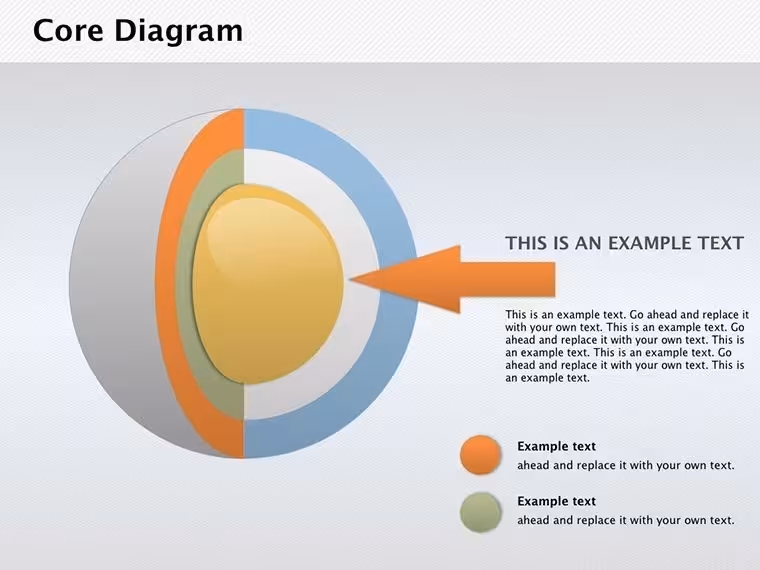 Core Diagram

THIS IS AN EXAMPLE TEXT

This is an example text. Go ahead and replace it with your own text. This is an example text. Go ahead and replace it with your own text. This is an example text. This is an example text. Go ahead and replace it with your own text. This is an example text.

Example text
ahead and replace it with your own text.

Example text
ahead and replace it with your own text.